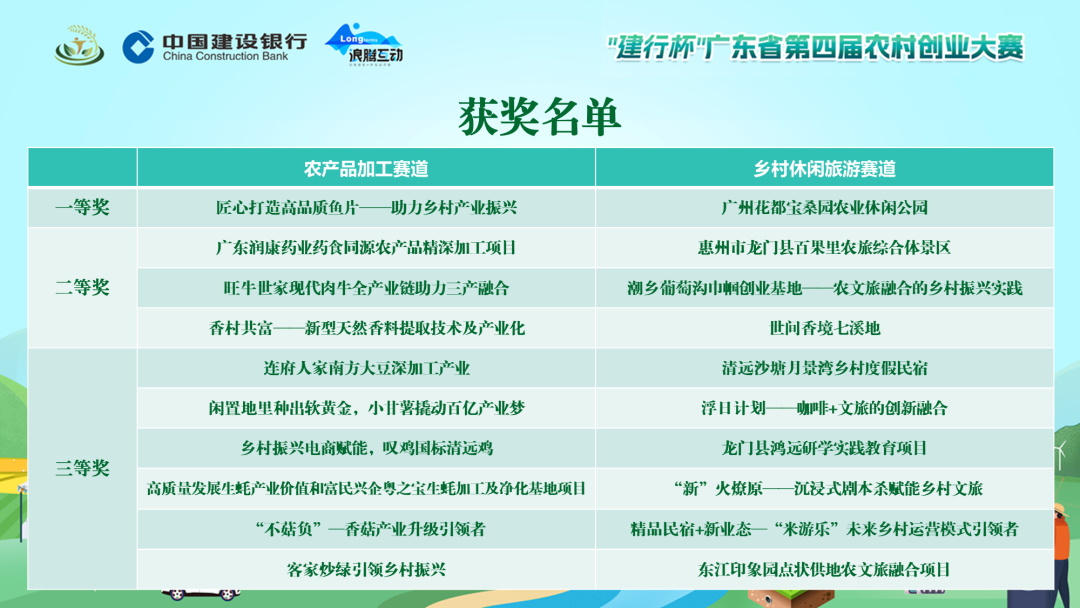 中国建设银行
China Construction Bank
Long 浪腾互动

"建行杯"广东省第四届农村创业大赛

获奖名单

| | 农产品加工赛道 | 乡村休闲旅游赛道 |
|---|---|---|
| 一等奖 | 匠心打造高品质鱼片——助力乡村产业振兴 | 广州花都宝桑园农业休闲公园 |
| 二等奖 | 广东润康药业药食同源农产品精深加工项目 | 惠州市龙门县百果里农旅综合体景区 |
| | 旺牛世家现代肉牛全产业链助力三产融合 | 潮乡葡萄沟巾帼创业基地——农文旅融合的乡村振兴实践 |
| | 香村共富——新型天然香料提取技术及产业化 | 世间香境七溪地 |
| 三等奖 | 连府人家南方大豆深加工产业 | 清远沙塘月景湾乡村度假民宿 |
| | 闲置地里种出软黄金，小甘薯撬动百亿产业梦 | 浮日计划——咖啡+文旅的创新融合 |
| | 乡村振兴电商赋能，叹鸡国标清远鸡 | 龙门县鸿远研学实践教育项目 |
| | 高质量发展生蚝产业价值和富民兴企粤之宝生蚝加工及净化基地项目 | "新"火燎原——沉浸式剧本杀赋能乡村文旅 |
| | "不菇负"—香菇产业升级引领者 | 精品民宿+新业态—"米游乐"未来乡村运营模式引领者 |
| | 客家炒绿引领乡村振兴 | 东江印象园点状供地农文旅融合项目 |